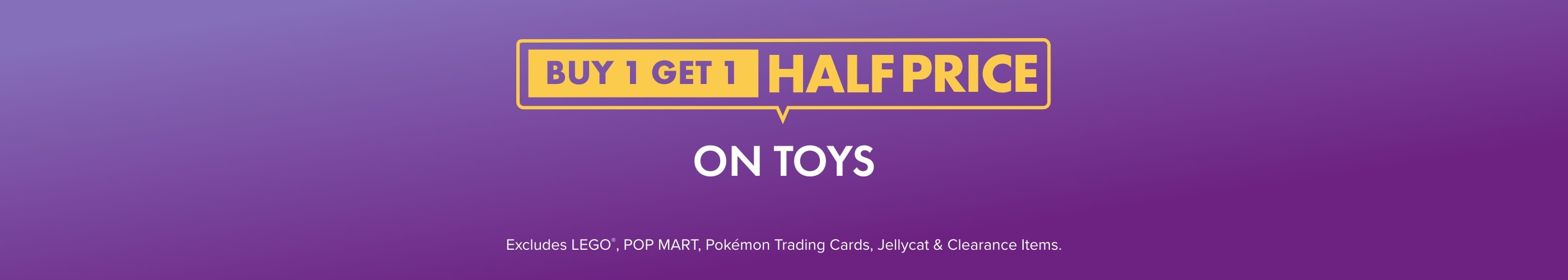 BUY 1 GET 1 HALF PRICE

ON TOYS

Excludes LEGO®, POP MART, Pokémon Trading Cards, Jellycat & Clearance Items.